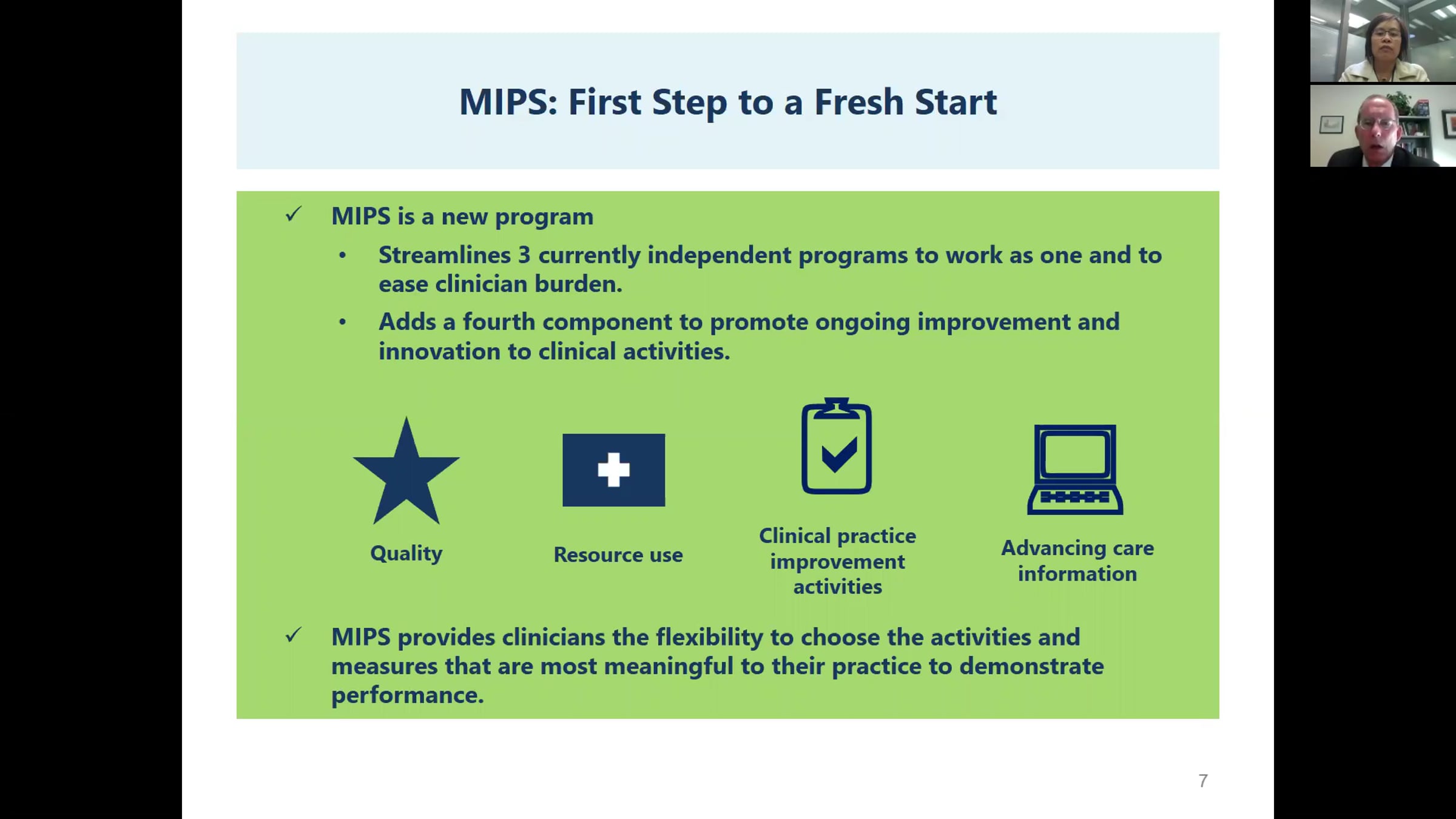 MIPS: First Step to a Fresh Start

✓ MIPS is a new program

• Streamlines 3 currently independent programs to work as one and to ease clinician burden.

• Adds a fourth component to promote ongoing improvement and innovation to clinical activities.

Quality

Resource use

Clinical practice improvement activities

Advancing care information

✓ MIPS provides clinicians the flexibility to choose the activities and measures that are most meaningful to their practice to demonstrate performance.

7